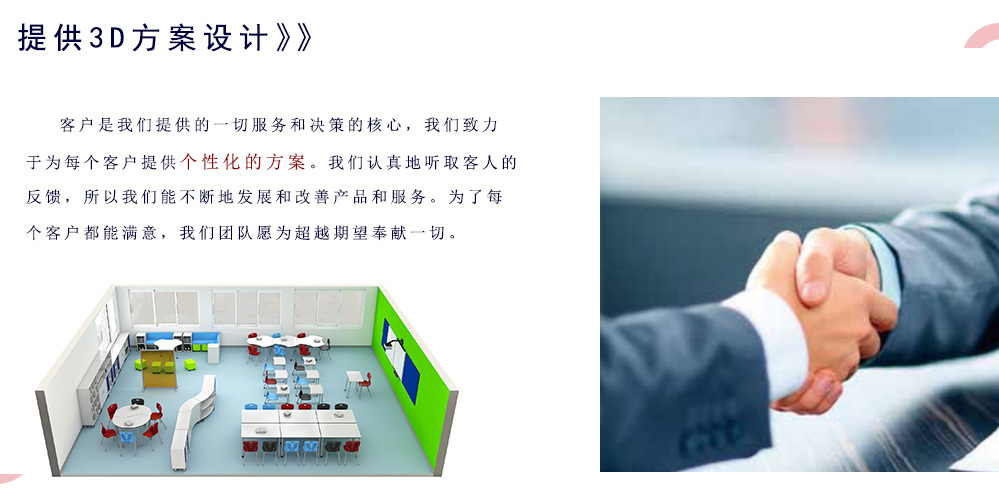 提供3D方案设计》》

客户是我们提供的一切服务和决策的核心，我们致力于为每个客户提供个性化的方案。我们认真地听取客人的反馈，所以我们能不断地发展和改善产品和服务。为了每个客户都能满意，我们团队愿为超越期望奉献一切。